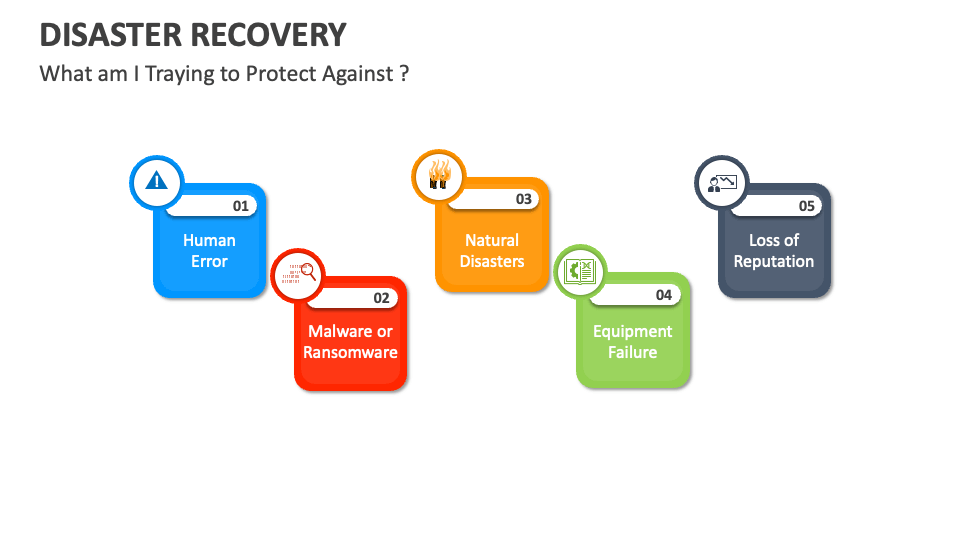 DISASTER RECOVERY

What am I Traying to Protect Against ?

01
Human Error

02
Malware or Ransomware

03
Natural Disasters

04
Equipment Failure

05
Loss of Reputation